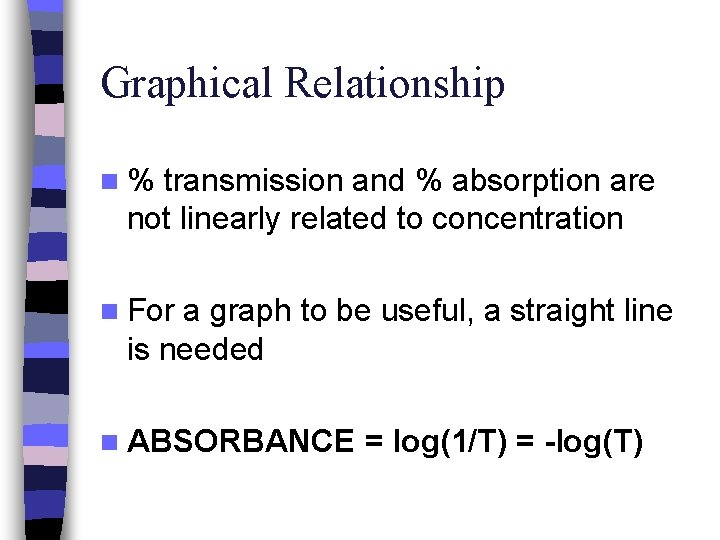 Graphical Relationship

% transmission and % absorption are not linearly related to concentration

For a graph to be useful, a straight line is needed

ABSORBANCE = log(1/T) = -log(T)